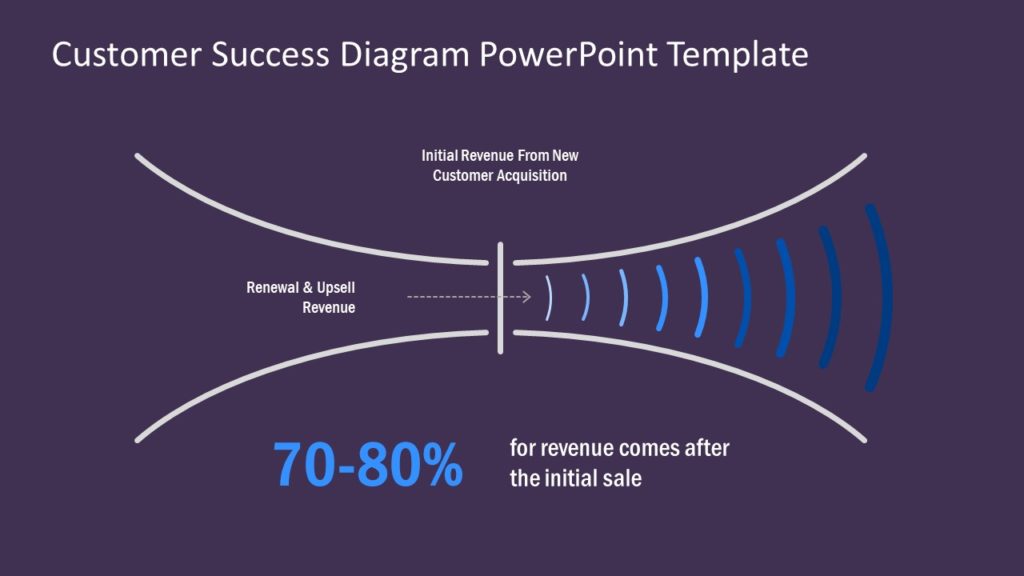 Customer Success Diagram PowerPoint Template

Initial Revenue From New Customer Acquisition

Renewal & Upsell Revenue

70-80%

for revenue comes after the initial sale